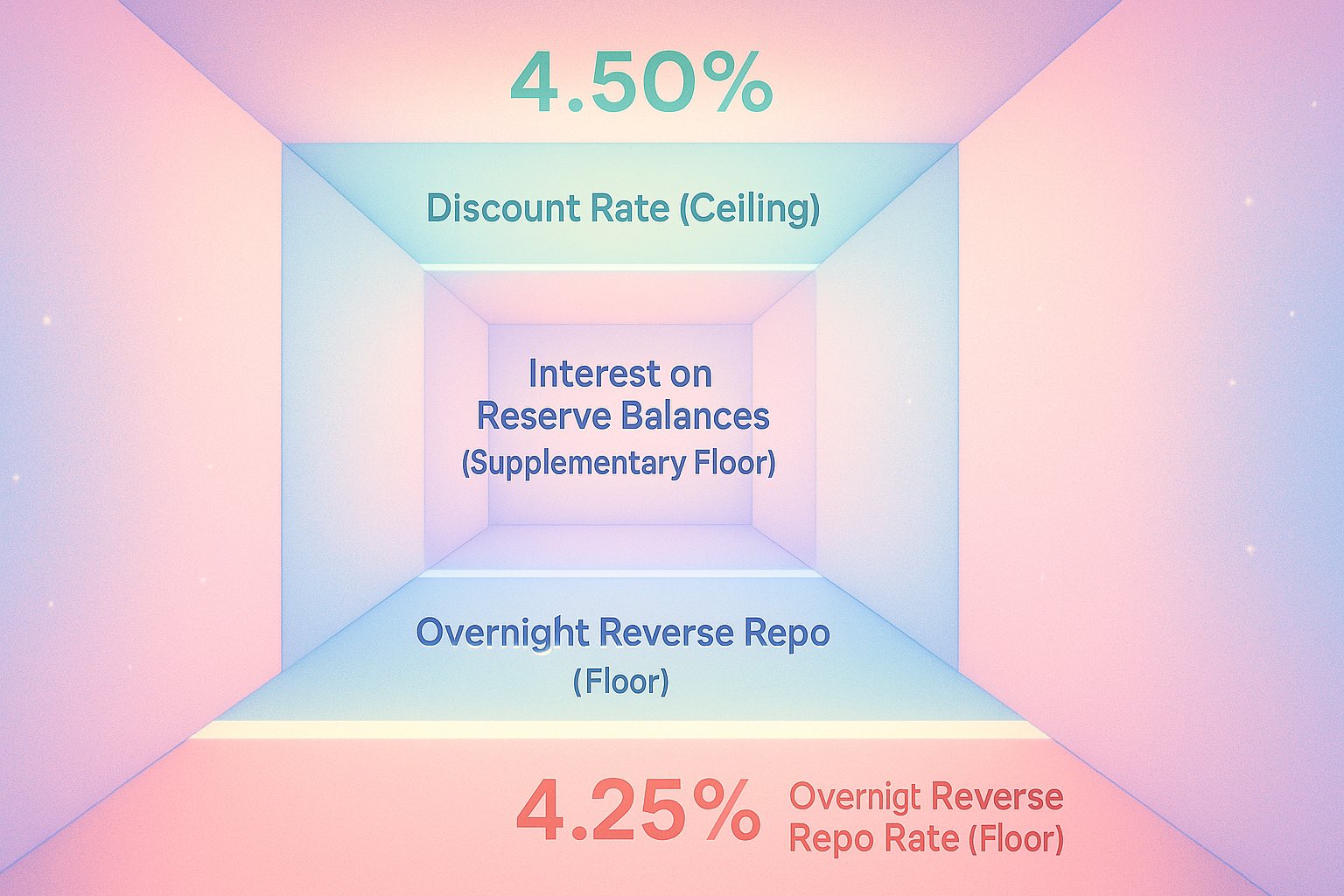 4.50%

Discount Rate (Ceiling)

Interest on Reserve Balances (Supplementary Floor)

Overnight Reverse Repo (Floor)

4.25% Overnigt Reverse Repo Rate (Floor)